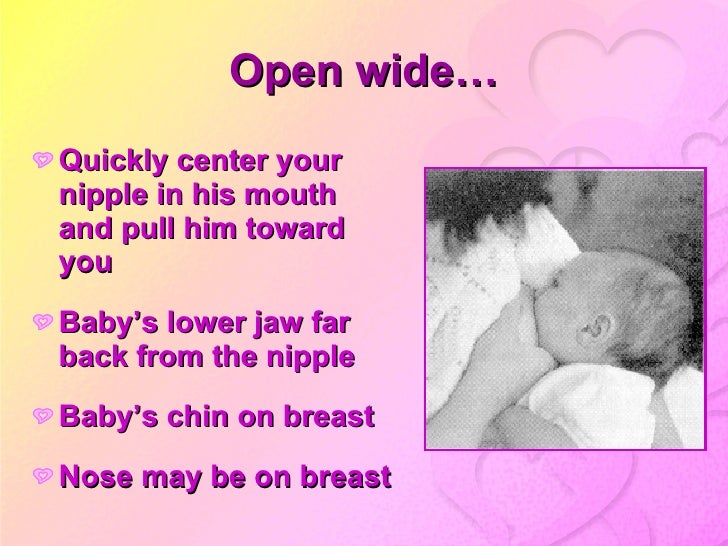 Open wide…

Quickly center your nipple in his mouth and pull him toward you

Baby’s lower jaw far back from the nipple

Baby’s chin on breast

Nose may be on breast